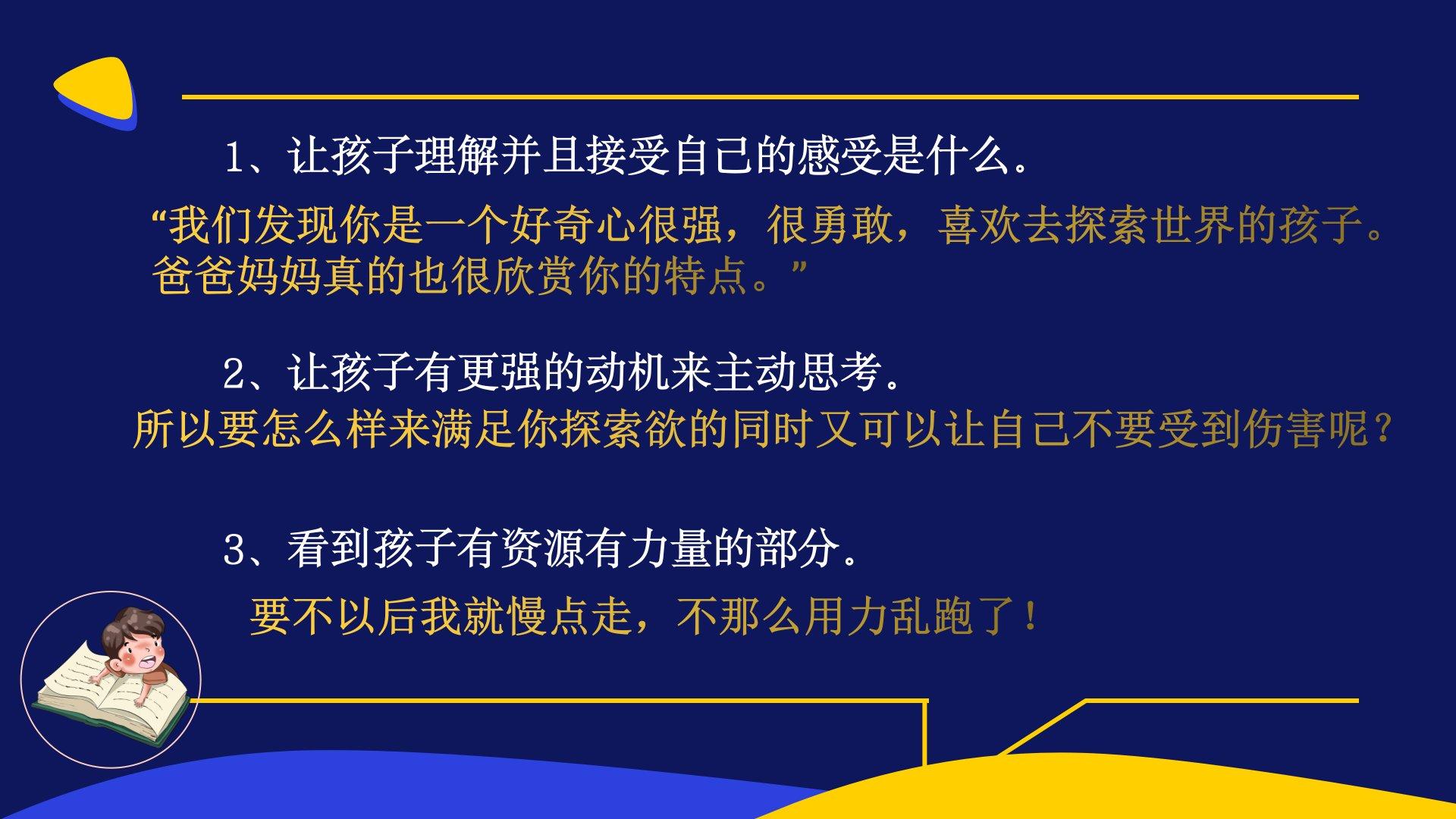 1、让孩子理解并且接受自己的感受是什么。

“我们发现你是一个好奇心很强，很勇敢，喜欢去探索世界的孩子。爸爸妈妈真的也很欣赏你的特点。”

2、让孩子有更强的动机来主动思考。

所以要怎么样来满足你探索欲的同时又可以让自己不要受到伤害呢？

3、看到孩子有资源有力量的部分。

要不以后我就慢点走，不那么用力乱跑了！